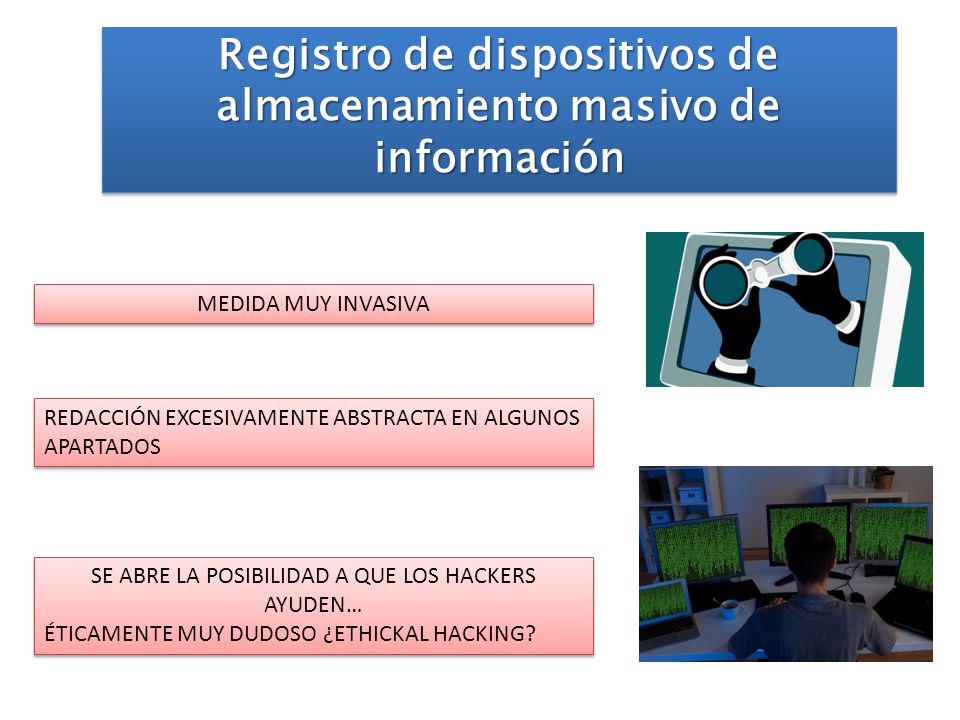 Registro de dispositivos de almacenamiento masivo de información

MEDIDA MUY INVASIVA

REDACCIÓN EXCESIVAMENTE ABSTRACTA EN ALGUNOS APARTADOS

SE ABRE LA POSIBILIDAD A QUE LOS HACKERS AYUDEN…
ÉTICAMENTE MUY DUDOSO ¿ETHICKAL HACKING?